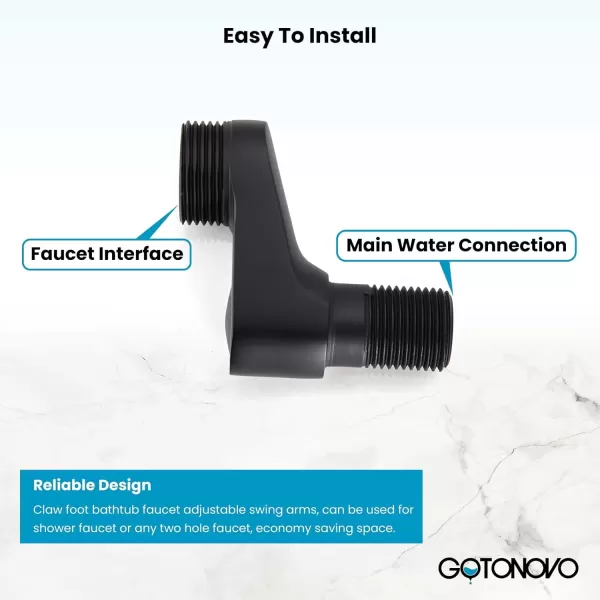 Easy To Install

Faucet Interface

Main Water Connection

Reliable Design

Claw foot bathtub faucet adjustable swing arms, can be used for shower faucet or any two hole faucet, economy saving space.

GOTONOVO